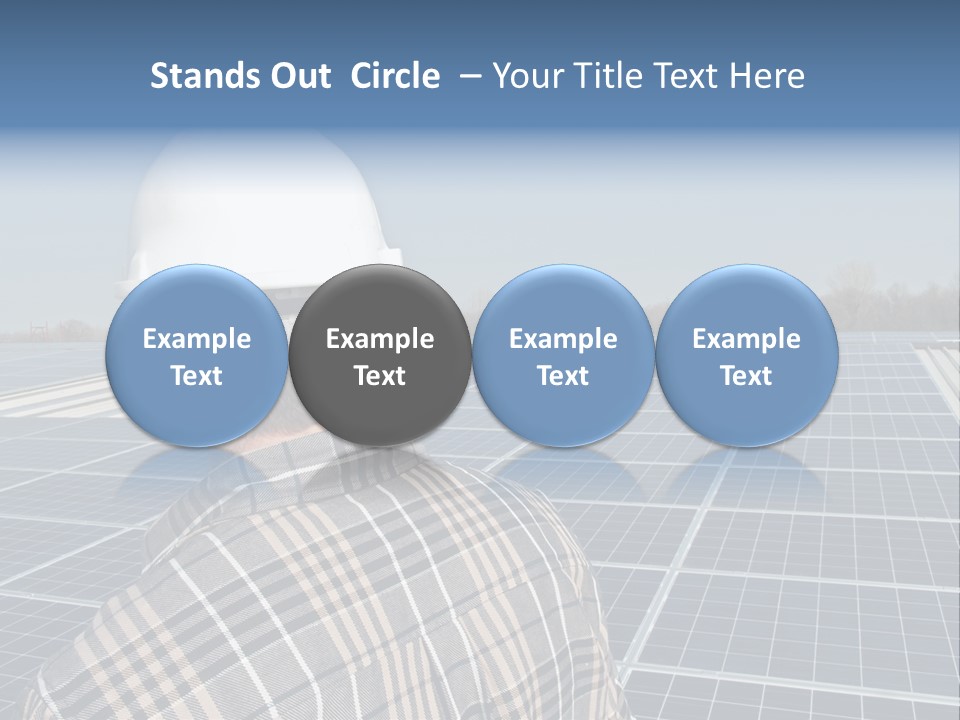 Stands Out Circle – Your Title Text Here

Example Text

Example Text

Example Text

Example Text